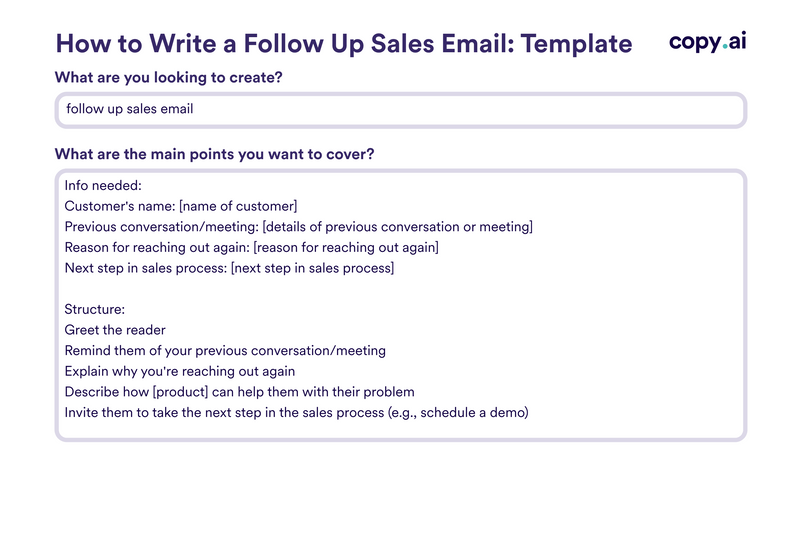 How to Write a Follow Up Sales Email: Template

copy.ai

What are you looking to create?

follow up sales email

What are the main points you want to cover?

Info needed:
Customer's name: [name of customer]
Previous conversation/meeting: [details of previous conversation or meeting]
Reason for reaching out again: [reason for reaching out again]
Next step in sales process: [next step in sales process]

Structure:
Greet the reader
Remind them of your previous conversation/meeting
Explain why you're reaching out again
Describe how [product] can help them with their problem
Invite them to take the next step in the sales process (e.g., schedule a demo)